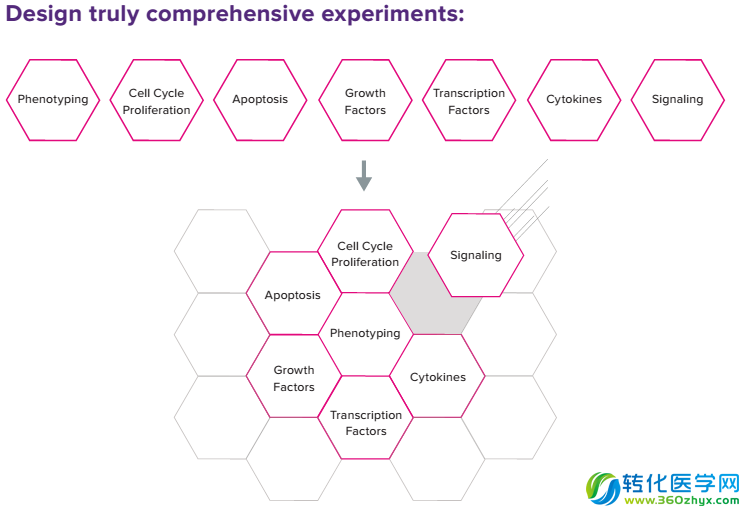 Design truly comprehensive experiments:

Phenotyping

Cell Cycle Proliferation

Apoptosis

Growth Factors

Transcription Factors

Cytokines

Signaling

Cell Cycle Proliferation

Signaling

Apoptosis

Phenotyping

Growth Factors

Cytokines

Transcription Factors

转化医学网
www.360zhyx.com